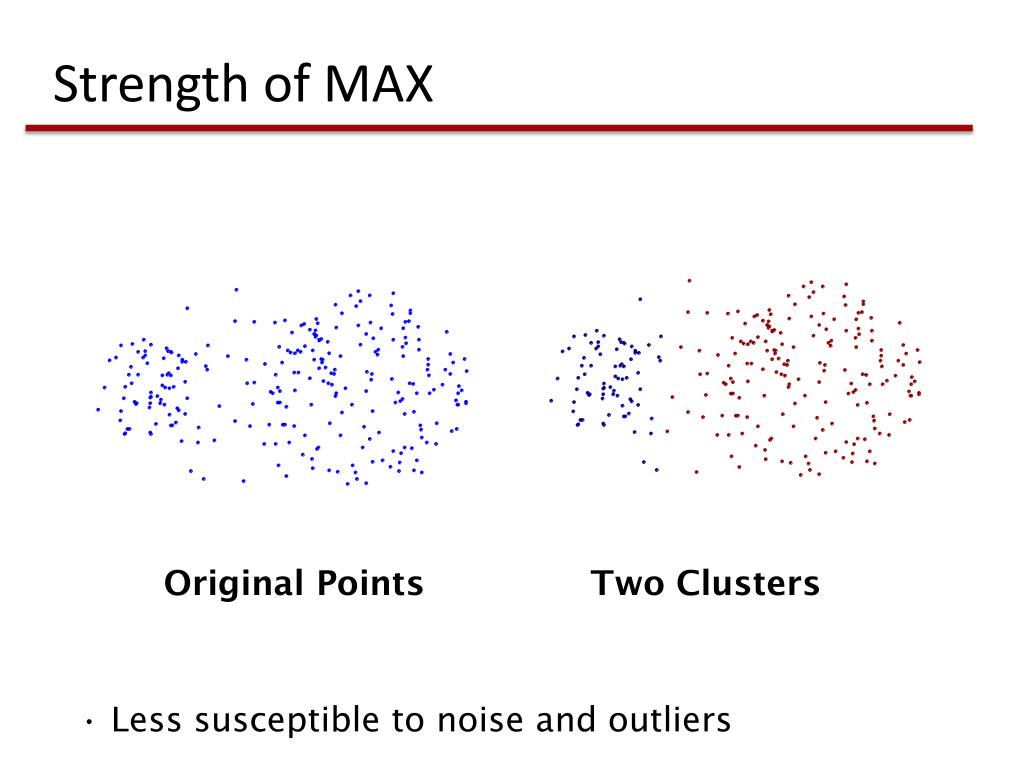 Strength of MAX

Original Points

Two Clusters

• Less susceptible to noise and outliers